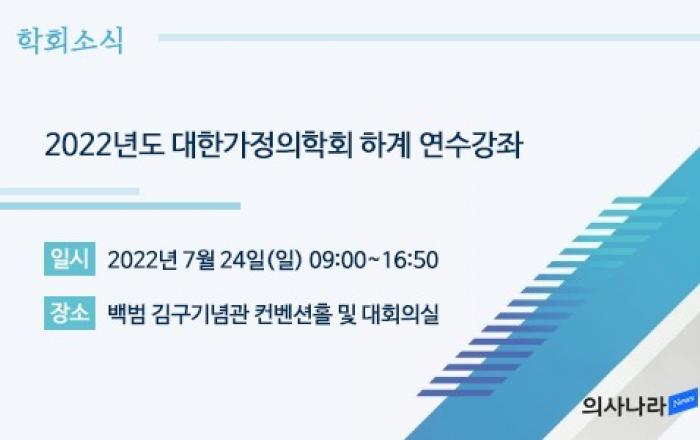 학회소식

2022년도 대한가정의학회 하계 연수강좌

일시 2022년 7월 24일(일) 09:00~16:50

장소 백범 김구기념관 컨벤션홀 및 대회의실

의사나라 News